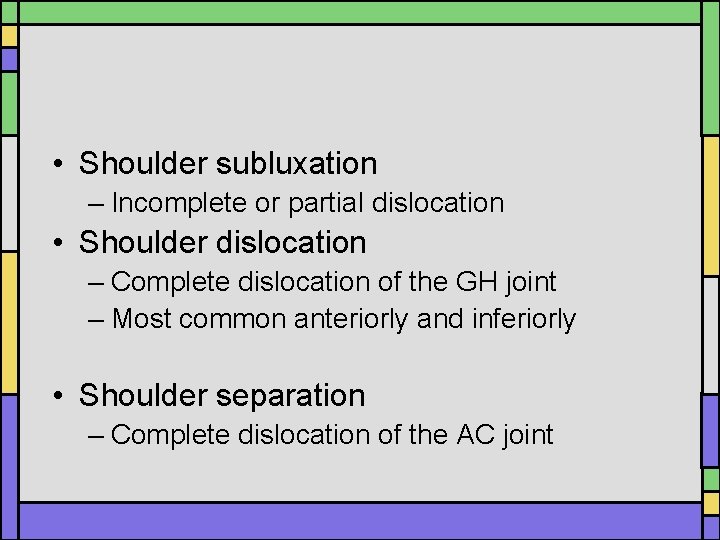 • Shoulder subluxation
– Incomplete or partial dislocation
• Shoulder dislocation
– Complete dislocation of the GH joint
– Most common anteriorly and inferiorly

• Shoulder separation
– Complete dislocation of the AC joint